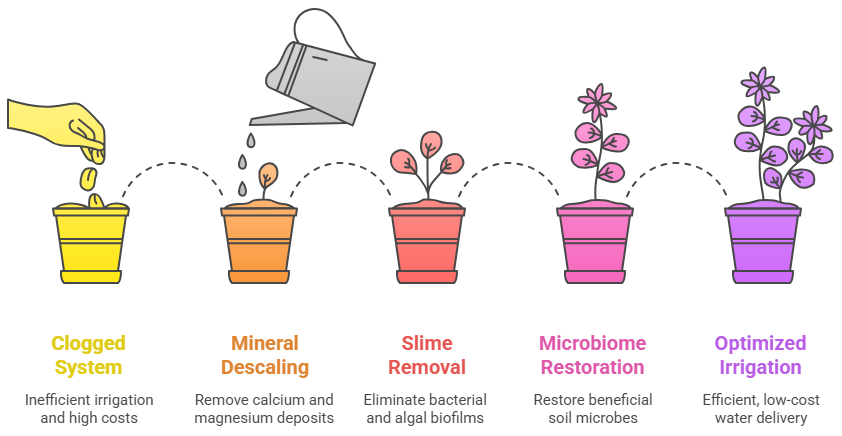 Clogged System

Inefficient irrigation and high costs

Mineral Descaling

Remove calcium and magnesium deposits

Slime Removal

Eliminate bacterial and algal biofilms

Microbiome Restoration

Restore beneficial soil microbes

Optimized Irrigation

Efficient, low-cost water delivery